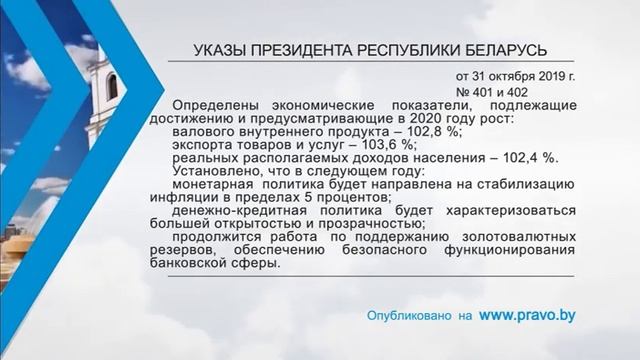 УКАЗЫ ПРЕЗИДЕНТА РЕСПУБЛИКИ БЕЛАРУСЬ

от 31 октября 2019 г.
№ 401 и 402

Определены экономические показатели, подлежащие достижению и предусматривающие в 2020 году рост:
валового внутреннего продукта – 102,8 %;
экспорта товаров и услуг – 103,6 %;
реальных располагаемых доходов населения – 102,4 %.
Установлено, что в следующем году:
монетарная политика будет направлена на стабилизацию инфляции в пределах 5 процентов;
денежно-кредитная политика будет характеризоваться большей открытостью и прозрачностью;
продолжится работа по поддержанию золотовалютных резервов, обеспечению безопасного функционирования банковской сферы.

Опубликовано на www.pravo.by